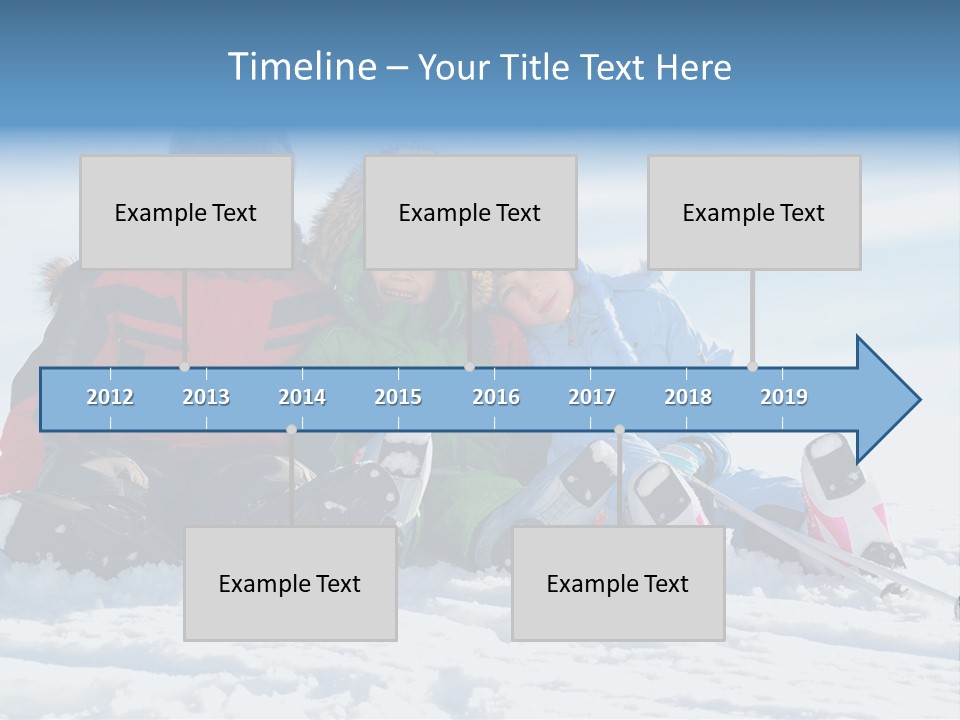 Timeline – Your Title Text Here

Example Text

Example Text

Example Text

2012 2013 2014 2015 2016 2017 2018 2019

Example Text

Example Text